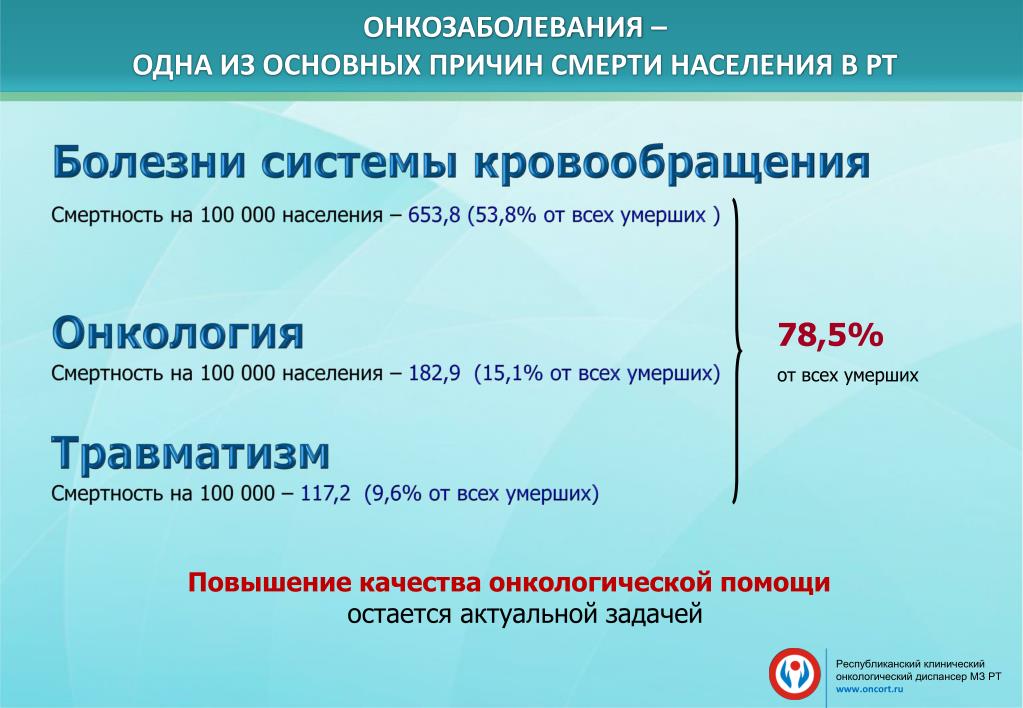 ОНКОЗАБОЛЕВАНИЯ –
ОДНА ИЗ ОСНОВНЫХ ПРИЧИН СМЕРТИ НАСЕЛЕНИЯ В РТ

Болезни системы кровообращения
Смертность на 100 000 населения – 653,8 (53,8% от всех умерших )

Онкология
Смертность на 100 000 населения – 182,9 (15,1% от всех умерших)

Травматизм
Смертность на 100 000 – 117,2 (9,6% от всех умерших)

78,5%
от всех умерших

Повышение качества онкологической помощи
остается актуальной задачей

Республиканский клинический онкологический диспансер МЗ РТ
www.oncort.ru